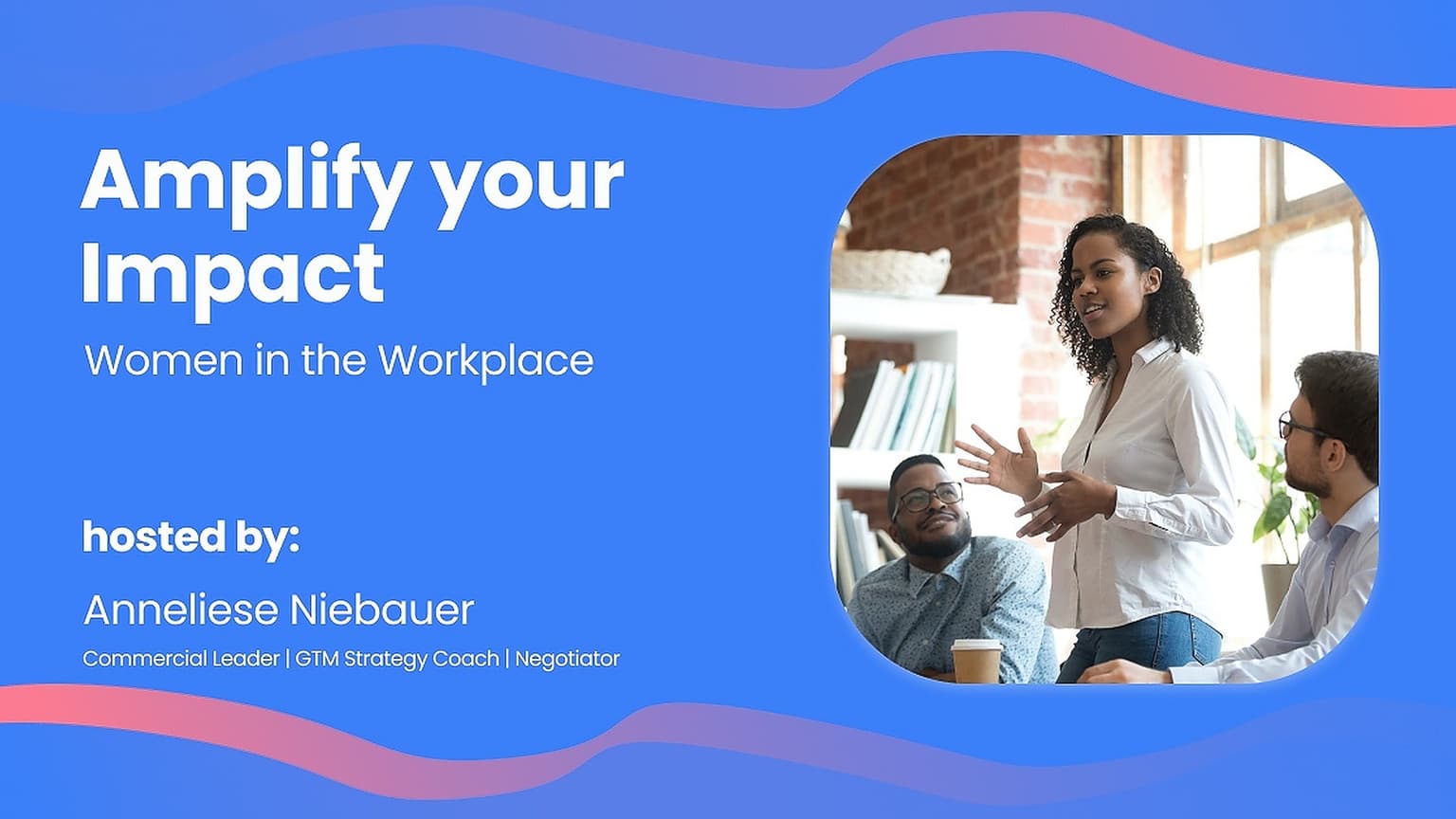 Amplify your Impact

Women in the Workplace

hosted by:

Anneliese Niebauer

Commercial Leader | GTM Strategy Coach | Negotiator